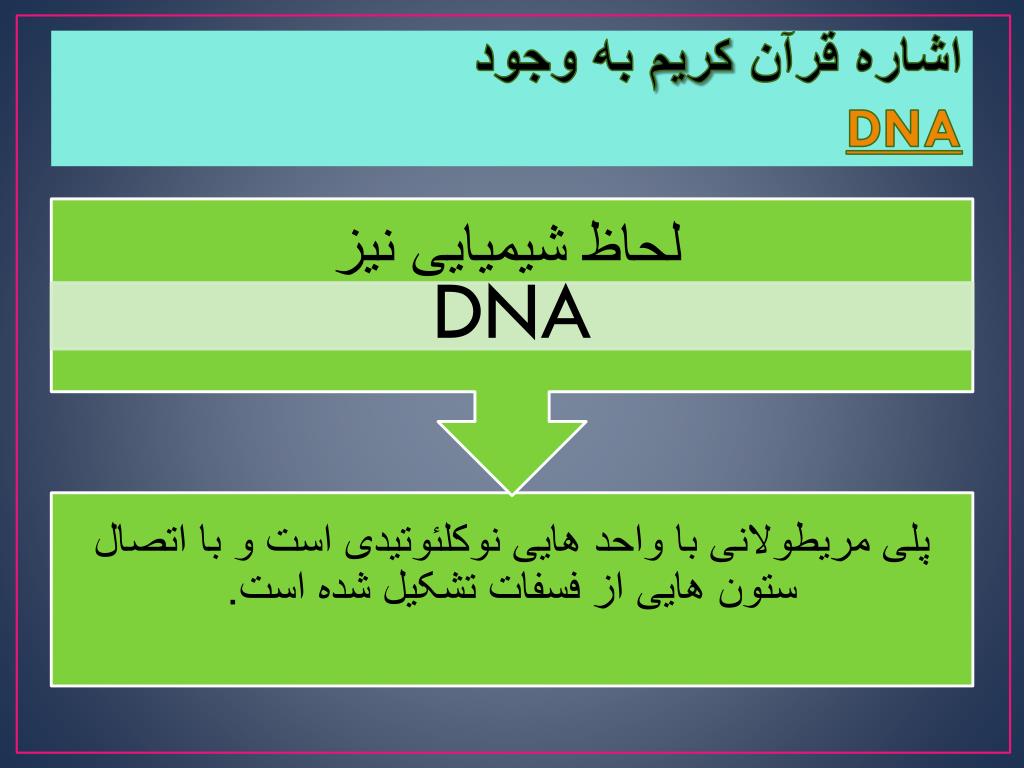 اشاره قرآن کریم به وجود
DNA

لحاظ شیمیایی نیز
DNA

پلی مریطولانی با واحد هایی نوکلئوتیدی است و با اتصال ستون هایی از فسفات تشکیل شده است.